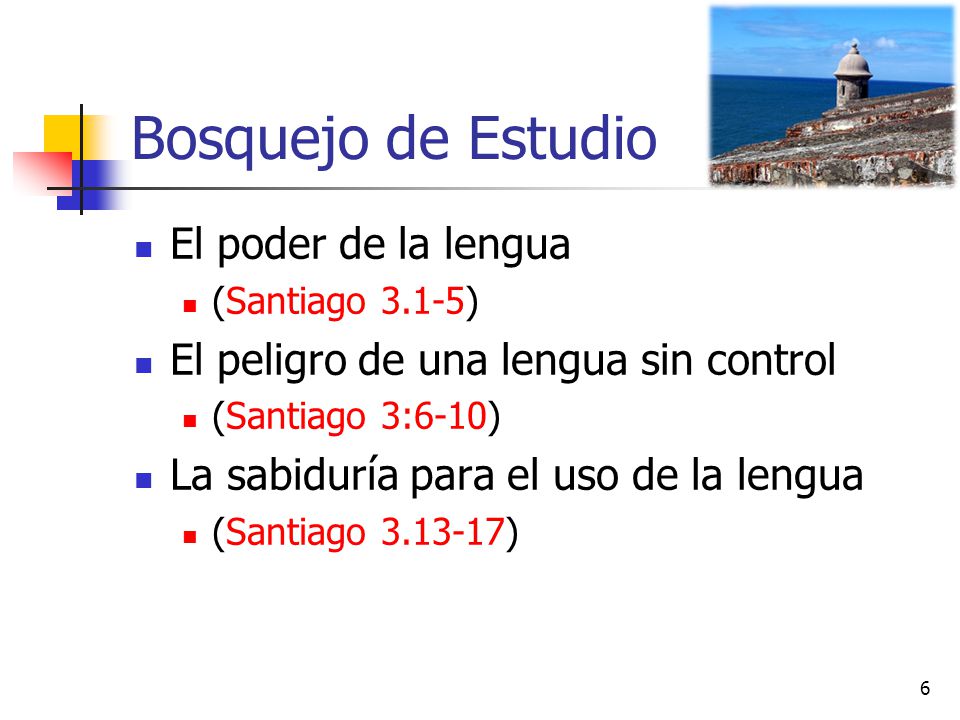 Bosquejo de Estudio

- El poder de la lengua
  - (Santiago 3.1-5)
- El peligro de una lengua sin control
  - (Santiago 3:6-10)
- La sabiduría para el uso de la lengua
  - (Santiago 3.13-17)

6